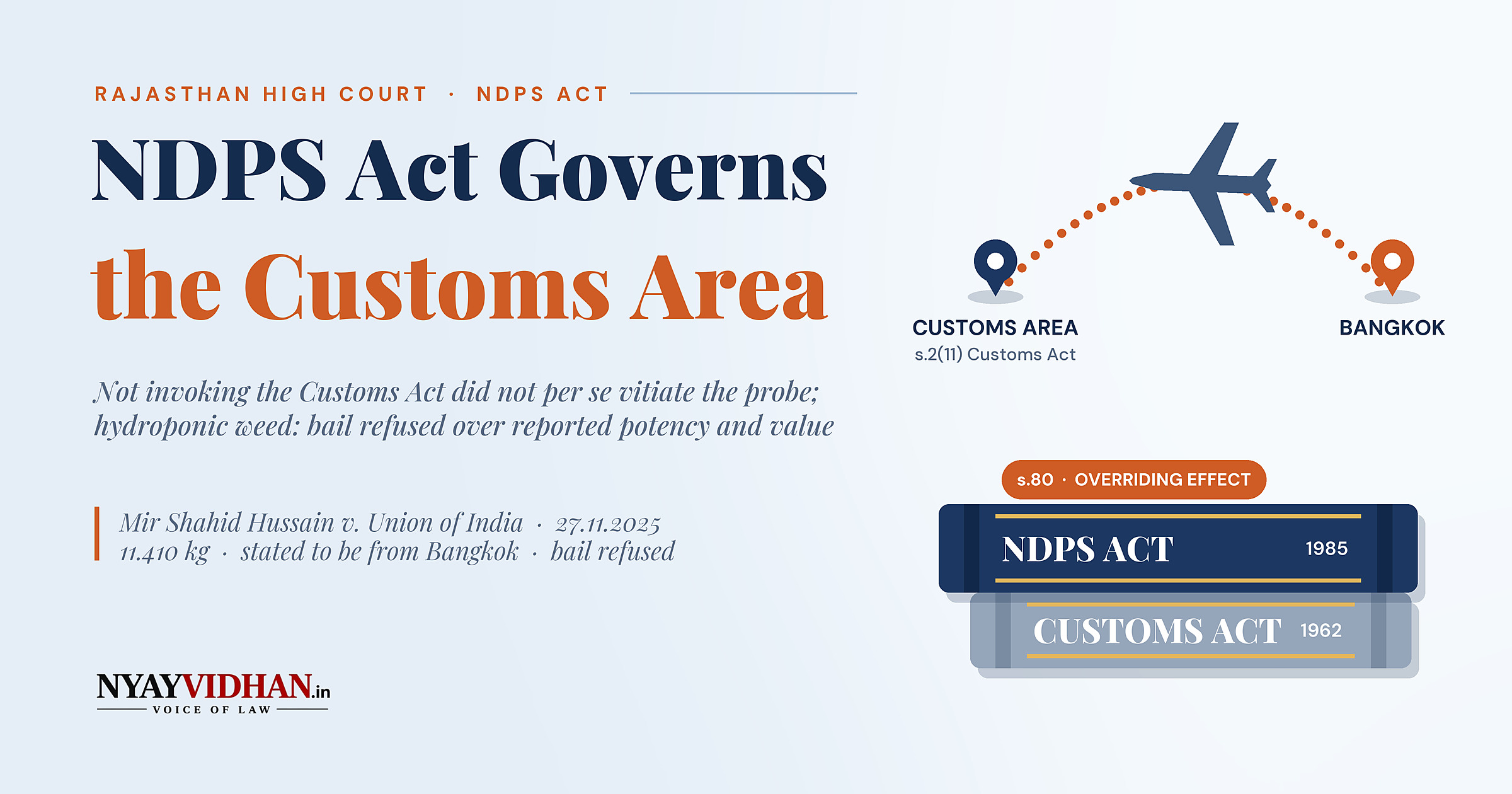 RAJASTHAN HIGH COURT · NDPS ACT

NDPS Act Governs the Customs Area

Not invoking the Customs Act did not per se vitiate the probe; hydroponic weed: bail refused over reported potency and value

Mir Shahid Hussain v. Union of India · 27.11.2025
11.410 kg · stated to be from Bangkok · bail refused

NYAYVIDHAN.in
VOICE OF LAW

CUSTOMS AREA
s.2(11) Customs Act

BANGKOK

s.80 · OVERRIDING EFFECT

NDPS ACT 1985

CUSTOMS ACT 1962